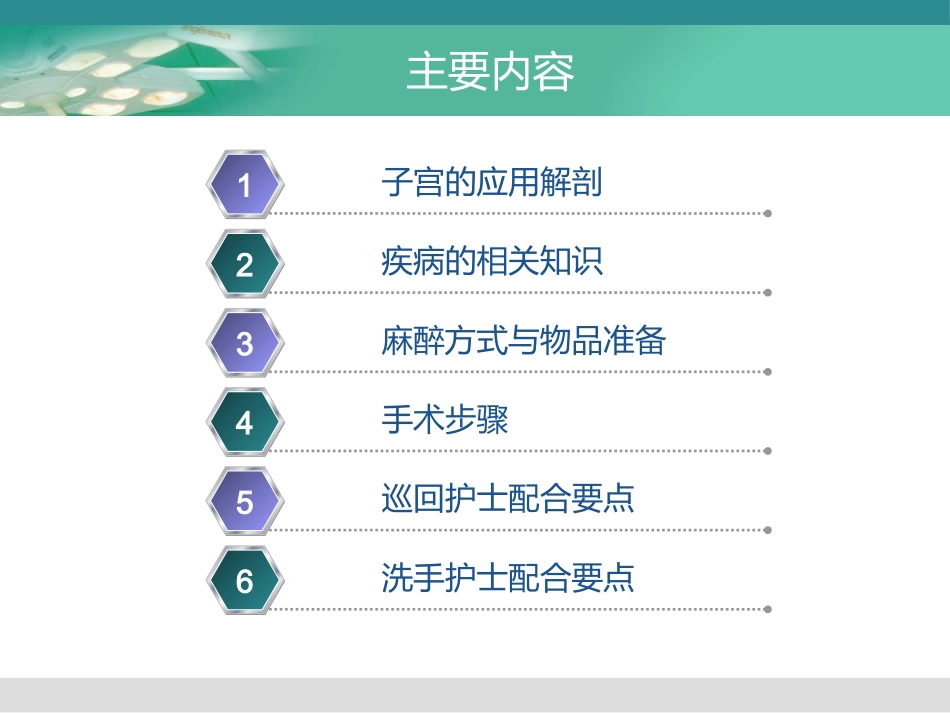 主要内容

1 子宫的应用解剖

2 疾病的相关知识

3 麻醉方式与物品准备

4 手术步骤

5 巡回护士配合要点

6 洗手护士配合要点